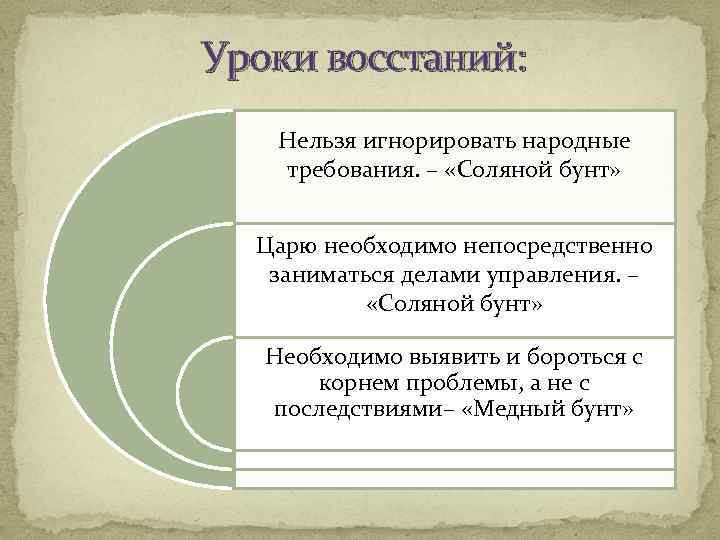 Уроки восстаний:

Нельзя игнорировать народные требования. – «Соляной бунт»

Царю необходимо непосредственно заниматься делами управления. – «Соляной бунт»

Необходимо выявить и бороться с корнем проблемы, а не с последствиями– «Медный бунт»